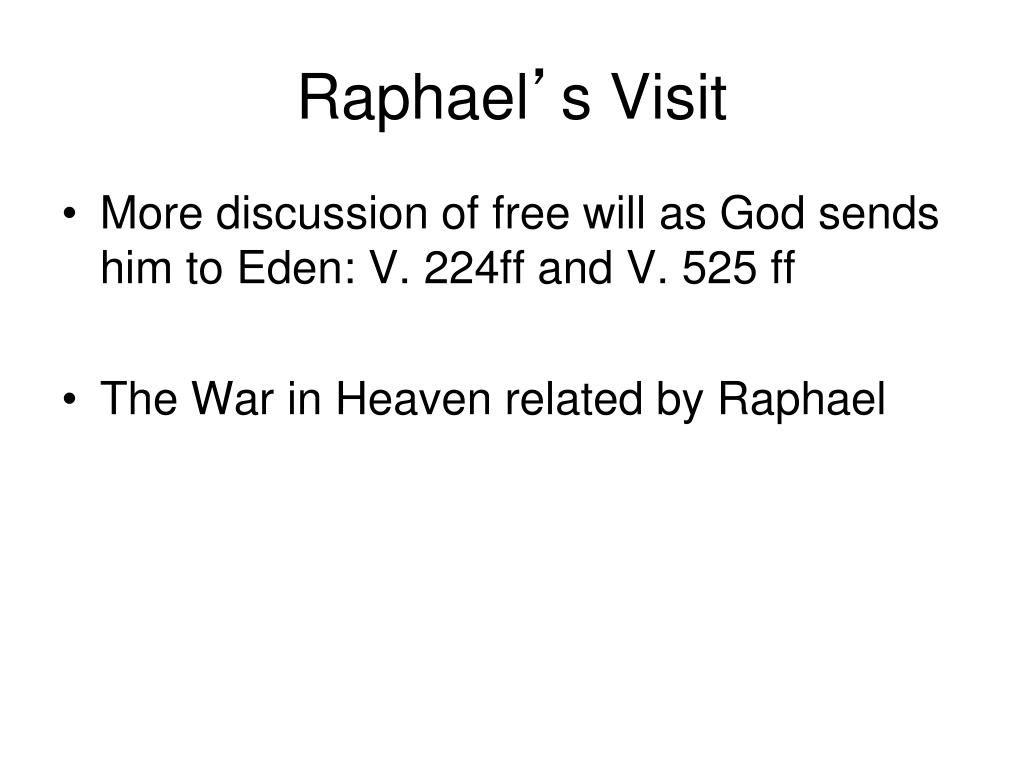 Raphael's Visit

• More discussion of free will as God sends him to Eden: V. 224ff and V. 525 ff

• The War in Heaven related by Raphael